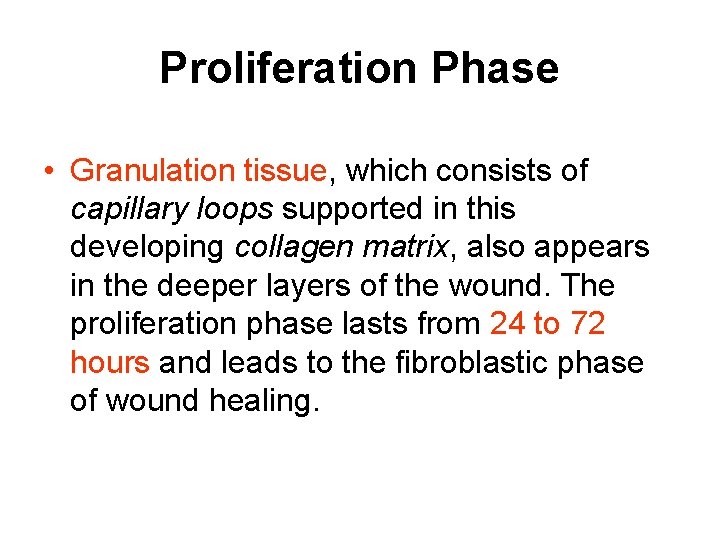 Proliferation Phase

• Granulation tissue, which consists of capillary loops supported in this developing collagen matrix, also appears in the deeper layers of the wound. The proliferation phase lasts from 24 to 72 hours and leads to the fibroblastic phase of wound healing.